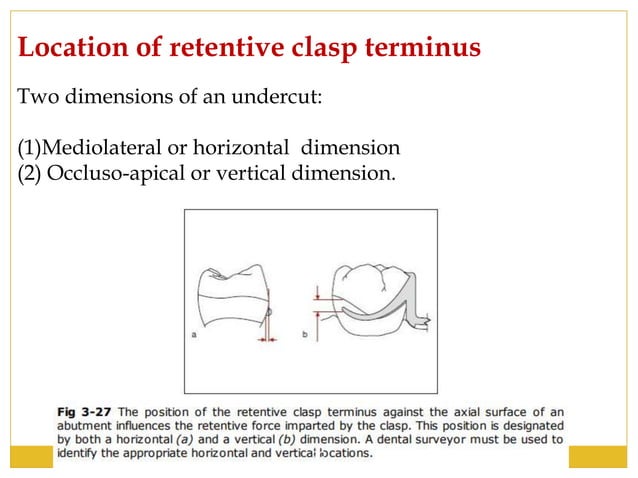 Location of retentive clasp terminus

Two dimensions of an undercut:

(1)Mediolateral or horizontal dimension
(2) Occluso-apical or vertical dimension.

a

b

Fig 3-27 The position of the retentive clasp terminus against the axial surface of an abutment influences the retentive force imparted by the clasp. This position is designated by both a horizontal (a) and a vertical (b) dimension. A dental surveyor must be used to identify the appropriate horizontal and vertical locations.